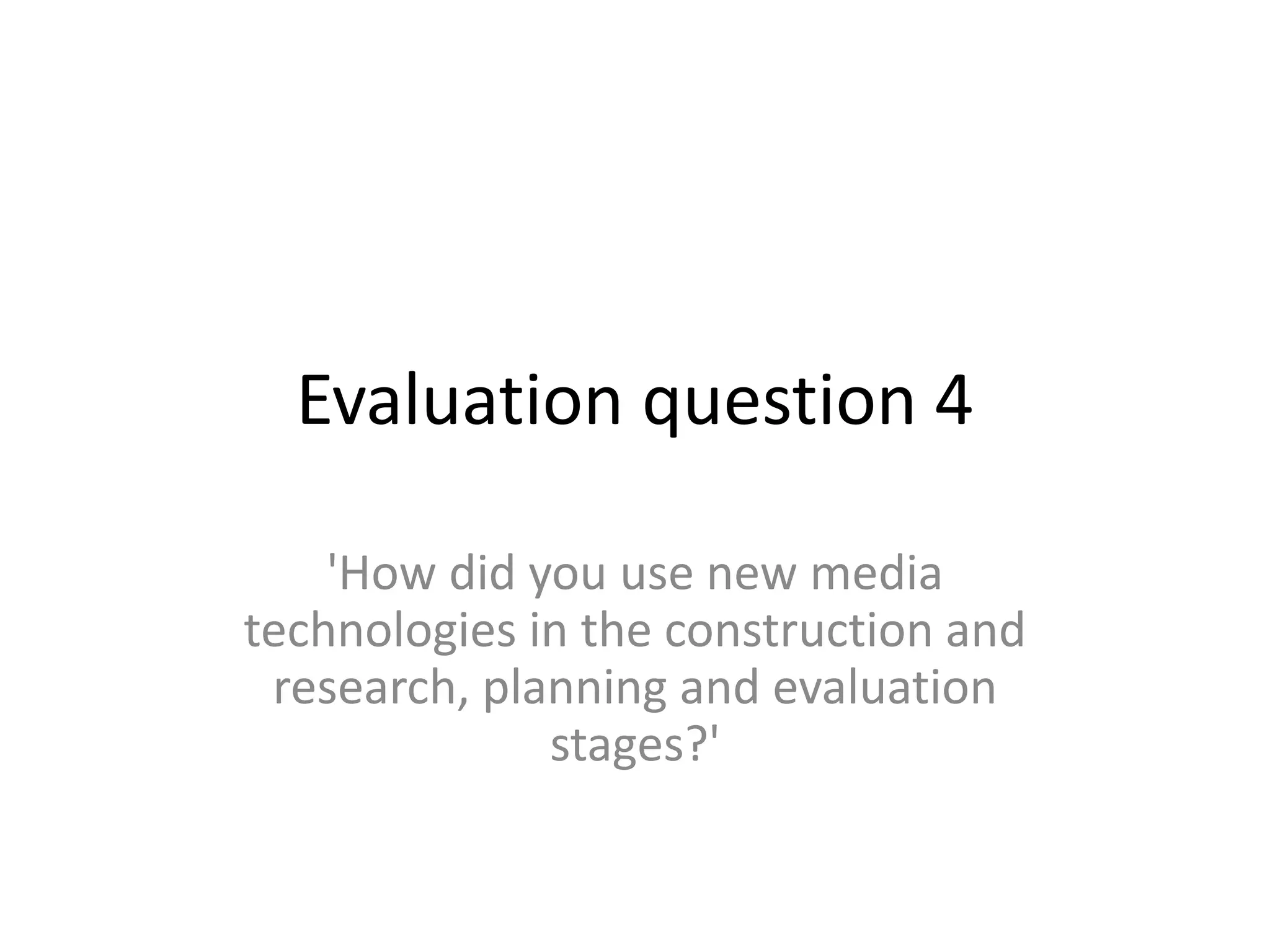 Evaluation question 4

'How did you use new media technologies in the construction and research, planning and evaluation stages?'